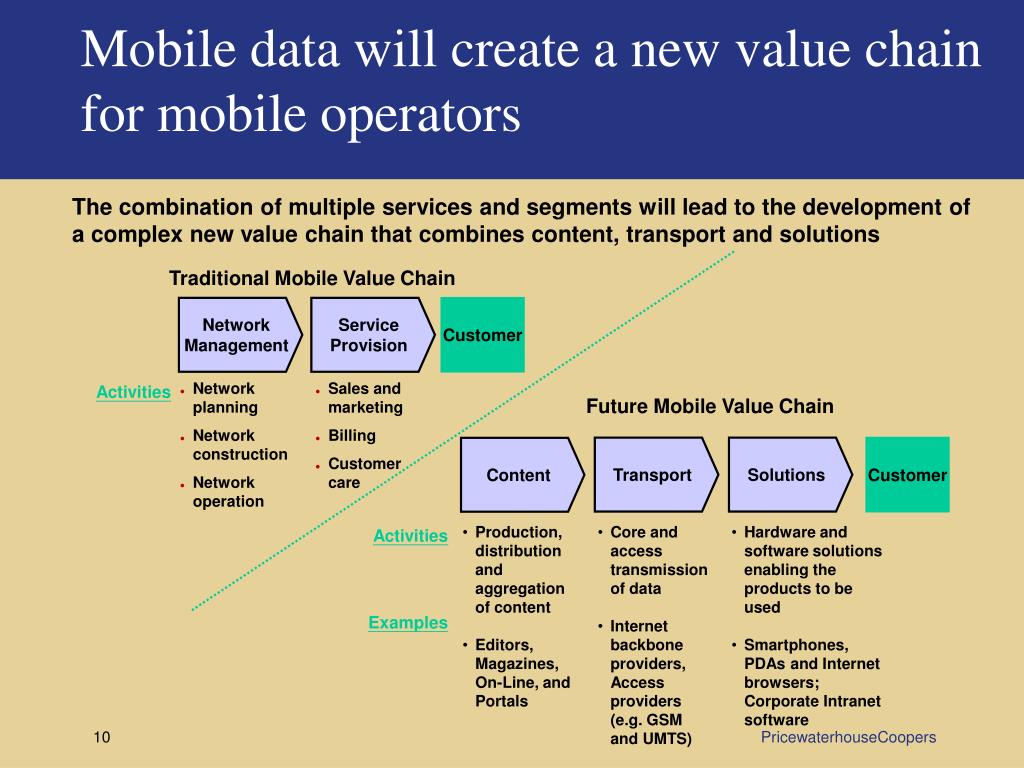 Mobile data will create a new value chain for mobile operators

The combination of multiple services and segments will lead to the development of a complex new value chain that combines content, transport and solutions

Traditional Mobile Value Chain

Network Management

Service Provision

Customer

Activities

• Network planning
• Network construction
• Network operation

• Sales and marketing
• Billing
• Customer care

Future Mobile Value Chain

Content

Transport

Solutions

Customer

Activities

• Production, distribution and aggregation of content

• Core and access transmission of data

• Hardware and software solutions enabling the products to be used

Examples

• Editors, Magazines, On-Line, and Portals

• Internet backbone providers, Access providers (e.g. GSM and UMTS)

• Smartphones, PDAs and Internet browsers; Corporate Intranet software

10

PricewaterhouseCoopers